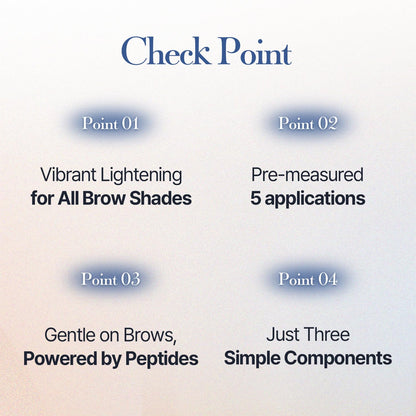 Check Point

Point 01

Vibrant Lightening
for All Brow Shades

Point 02

Pre-measured
5 applications

Point 03

Gentle on Brows,
Powered by Peptides

Point 04

Just Three
Simple Components